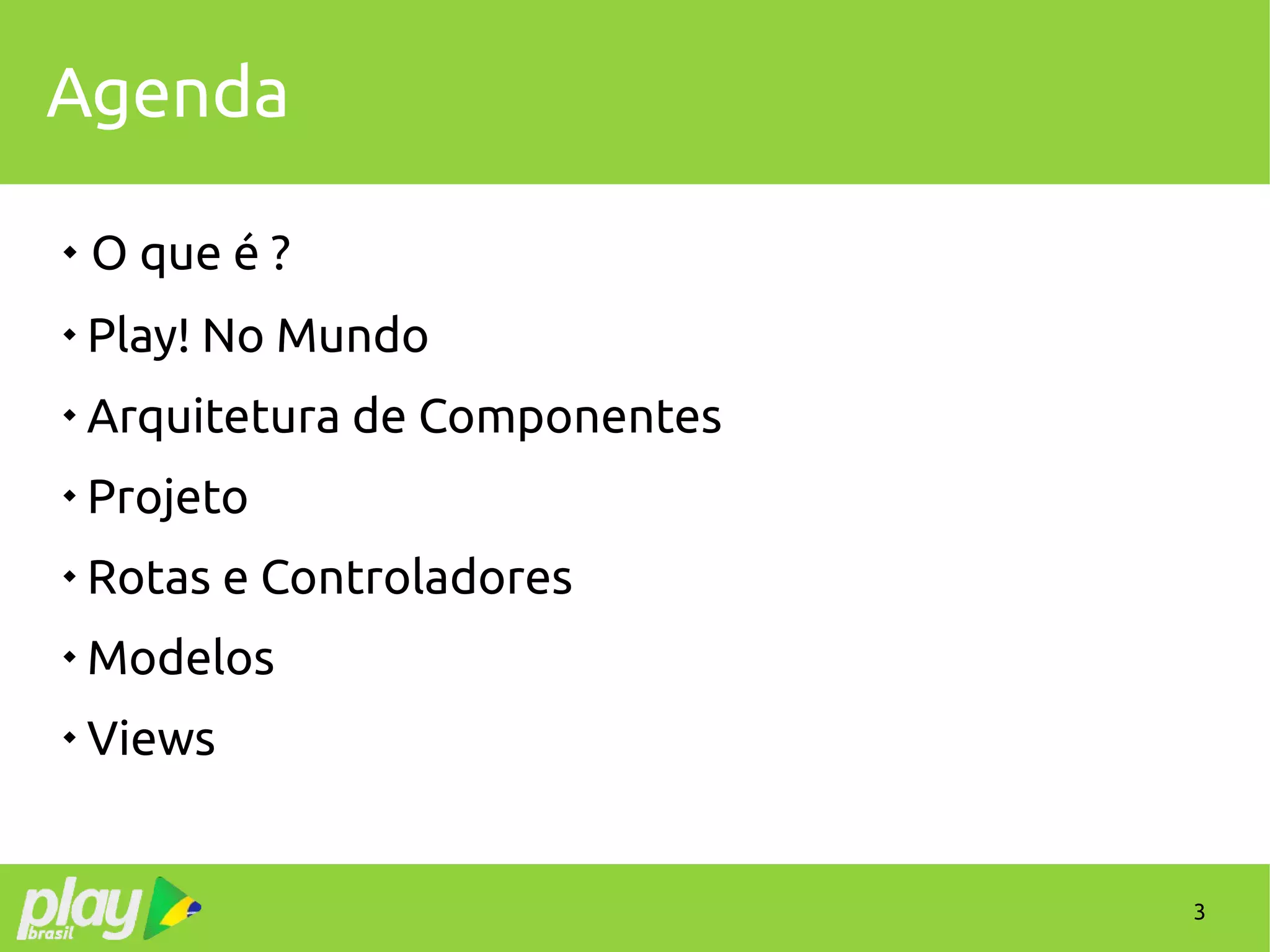 Agenda

- O que é ?
- Play! No Mundo
- Arquitetura de Componentes
- Projeto
- Rotas e Controladores
- Modelos
- Views

play brasil

3